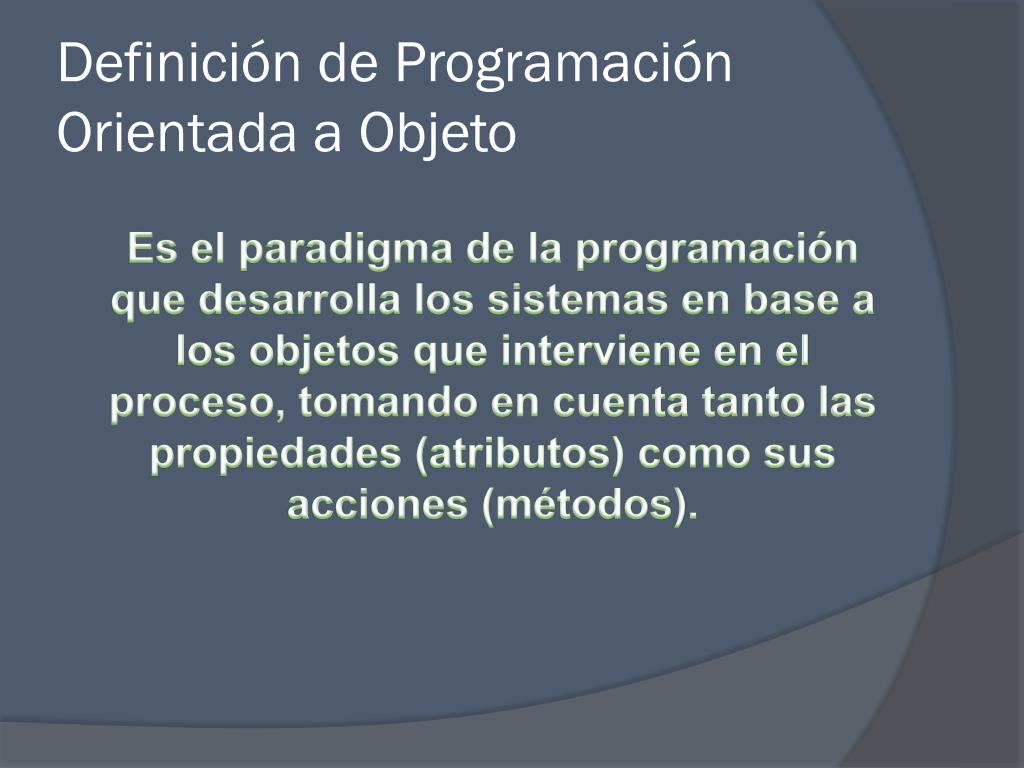 Definición de Programación Orientada a Objeto

Es el paradigma de la programación que desarrolla los sistemas en base a los objetos que interviene en el proceso, tomando en cuenta tanto las propiedades (atributos) como sus acciones (métodos).